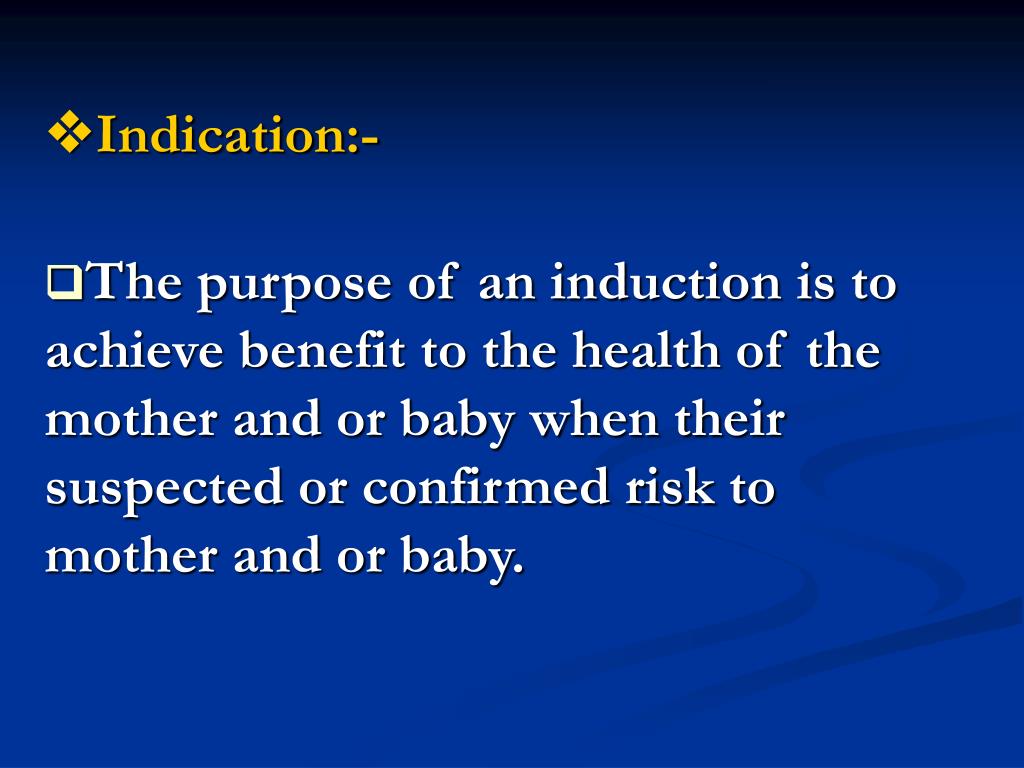 ❖Indication:-

❑The purpose of an induction is to achieve benefit to the health of the mother and or baby when their suspected or confirmed risk to mother and or baby.